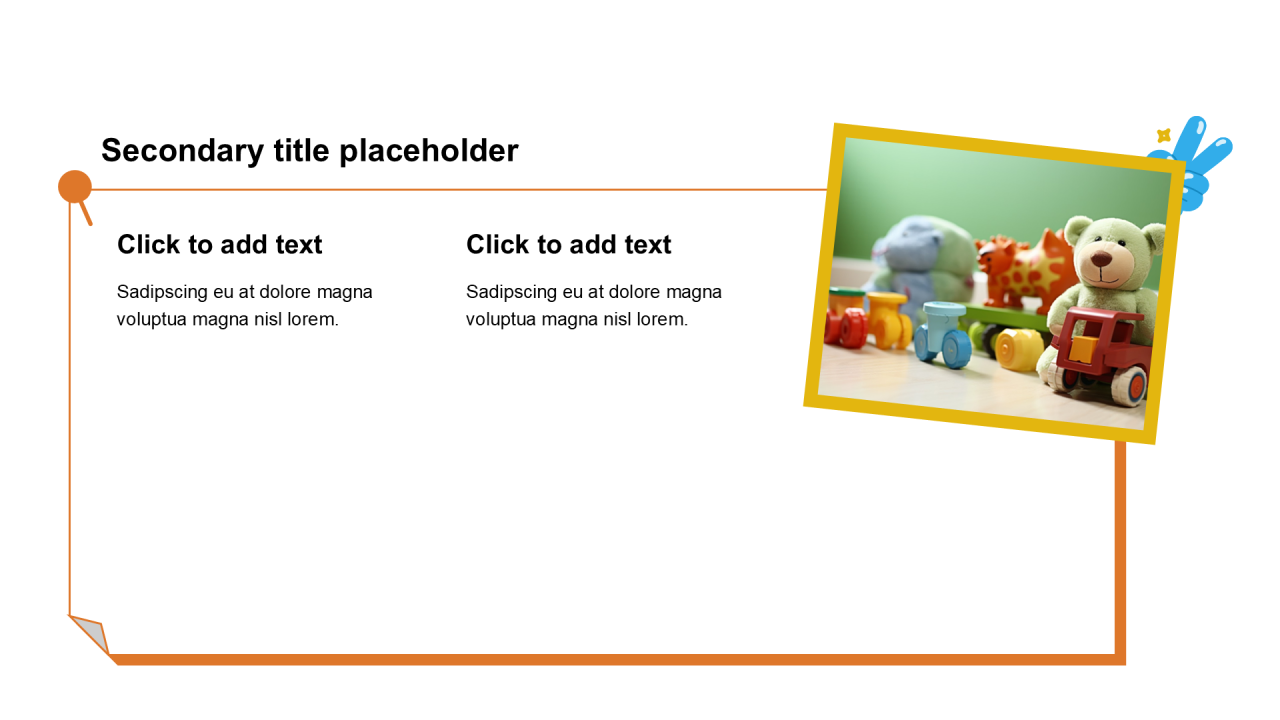 Secondary title placeholder

Click to add text

Sadipscing eu at dolore magna voluptua magna nisl lorem.

Click to add text

Sadipscing eu at dolore magna voluptua magna nisl lorem.